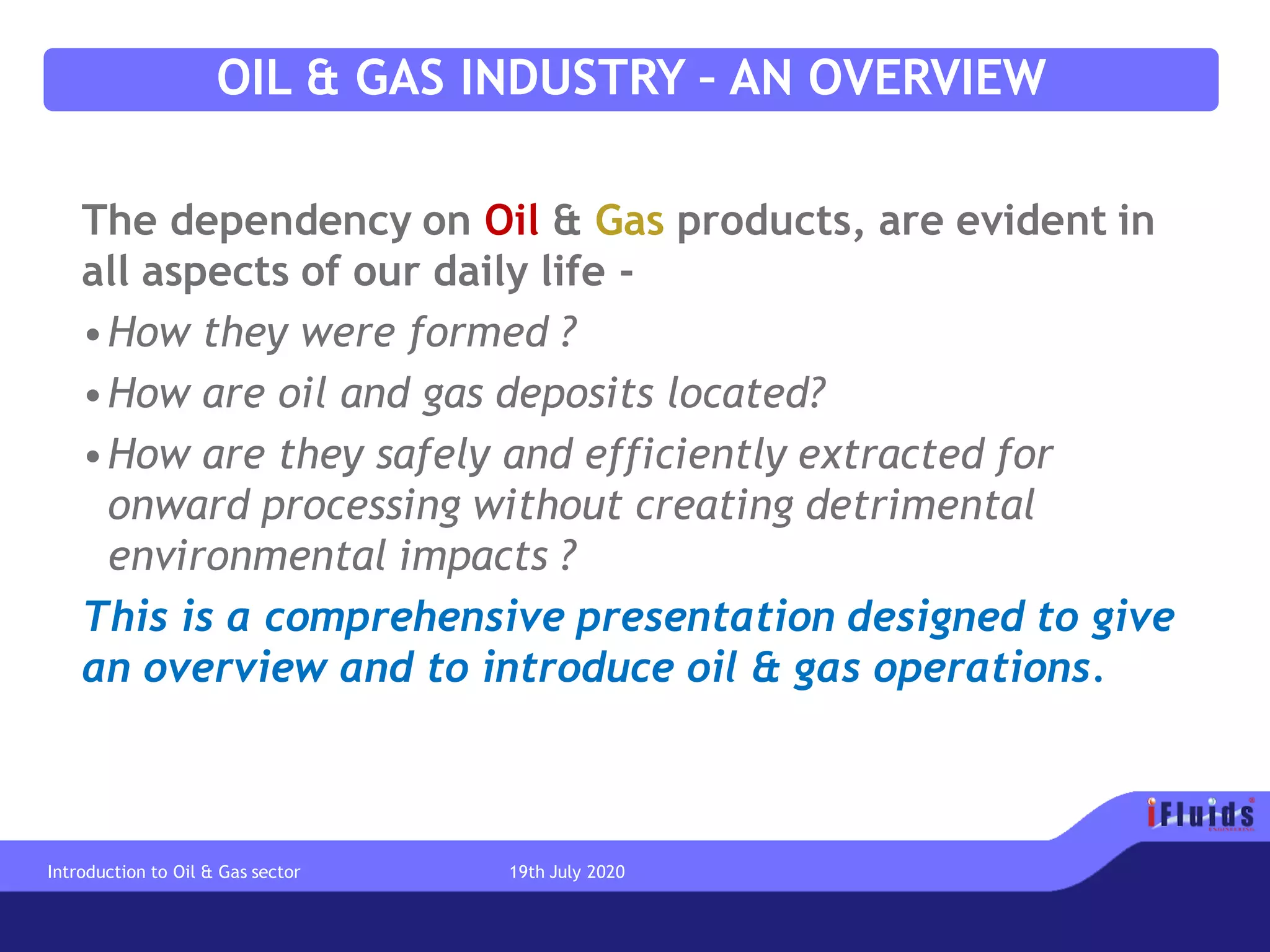 OIL & GAS INDUSTRY – AN OVERVIEW

The dependency on Oil & Gas products, are evident in all aspects of our daily life -

• How they were formed ?

• How are oil and gas deposits located?

• How are they safely and efficiently extracted for onward processing without creating detrimental environmental impacts ?

This is a comprehensive presentation designed to give an overview and to introduce oil & gas operations.

iFluids
ENGINEERING

Introduction to Oil & Gas sector

19th July 2020